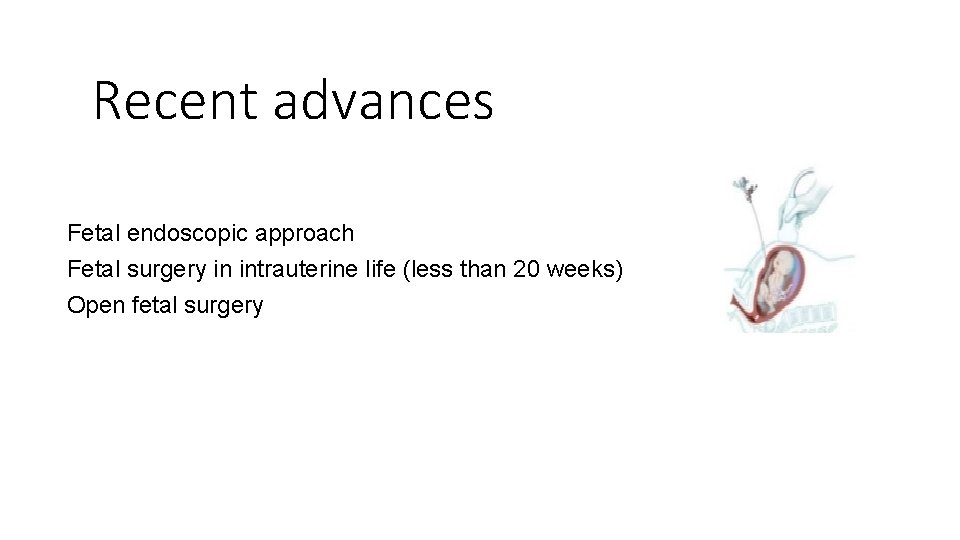 Recent advances

Fetal endoscopic approach
Fetal surgery in intrauterine life (less than 20 weeks)
Open fetal surgery